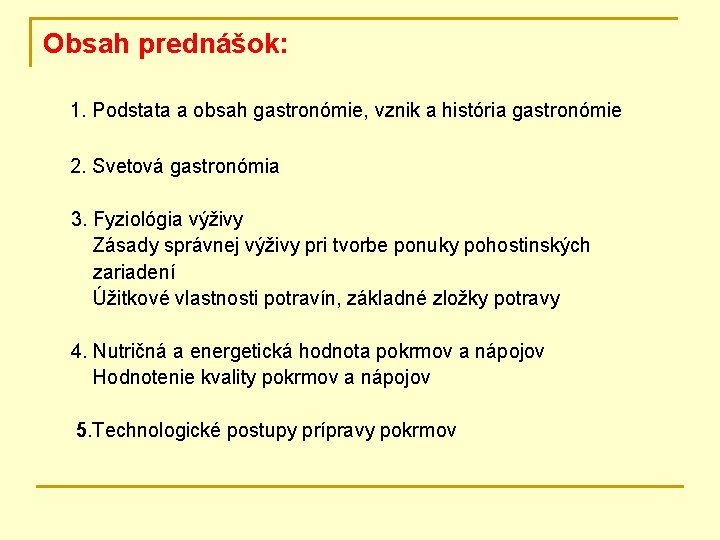 Obsah prednášok:

1. Podstata a obsah gastronómie, vznik a história gastronómie

2. Svetová gastronómia

3. Fyziológia výživy
Zásady správnej výživy pri tvorbe ponuky pohostinských zariadení
Úžitkové vlastnosti potravín, základné zložky potravy

4. Nutričná a energetická hodnota pokrmov a nápojov
Hodnotenie kvality pokrmov a nápojov

5.Technologické postupy prípravy pokrmov